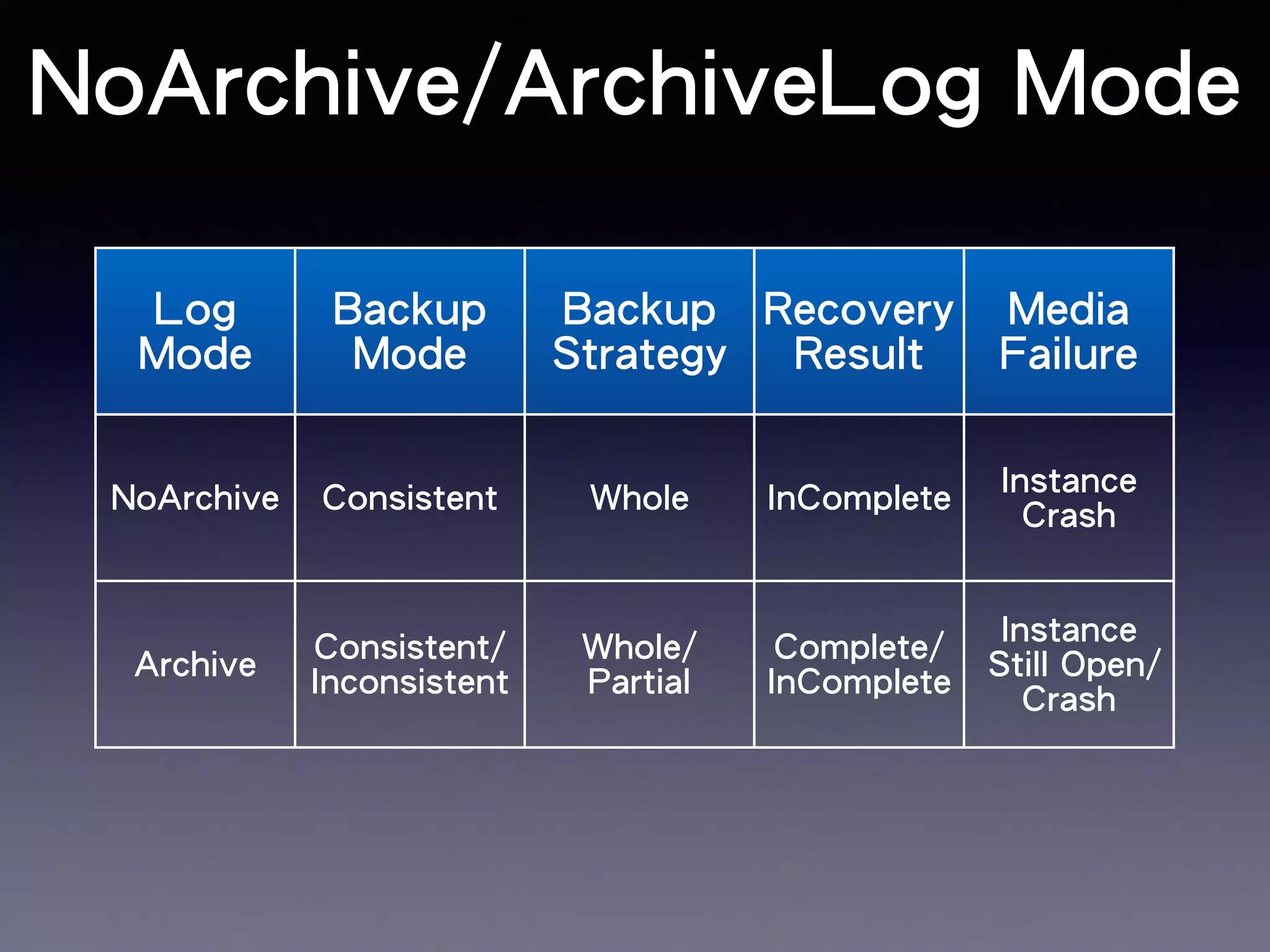 NoArchive/ArchiveLog Mode

| Log Mode | Backup Mode | Backup Strategy | Recovery Result | Media Failure |
|---|---|---|---|---|
| NoArchive | Consistent | Whole | InComplete | Instance Crash |
| Archive | Consistent/ Inconsistent | Whole/ Partial | Complete/ InComplete | Instance Still Open/ Crash |